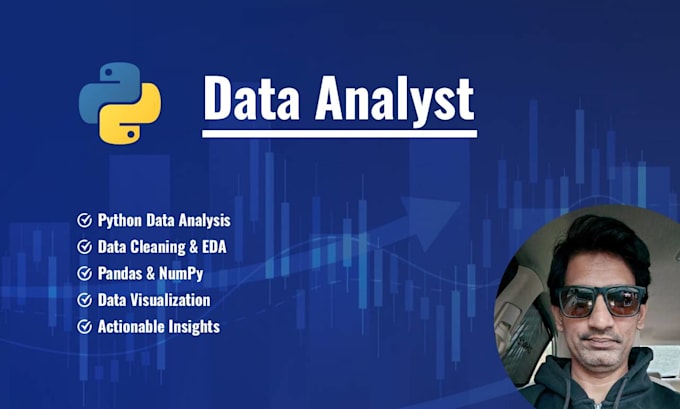 Data Analyst

Python Data Analysis
Data Cleaning & EDA
Pandas & NumPy
Data Visualization
Actionable Insights